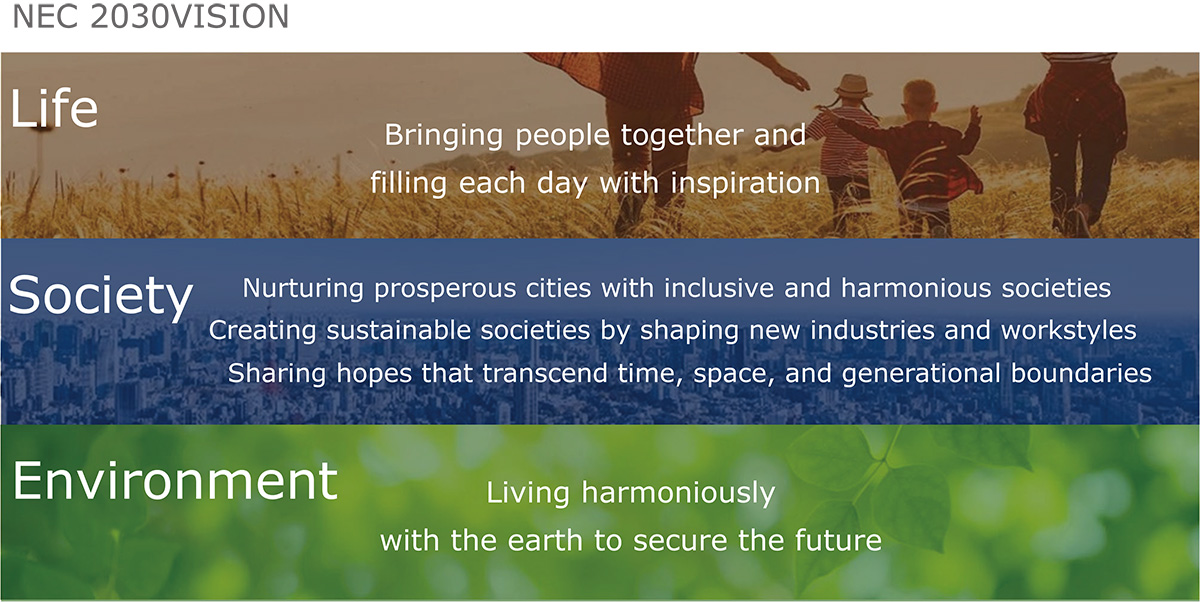 NEC 2030VISION

Life

Bringing people together and filling each day with inspiration

Society

Nurturing prosperous cities with inclusive and harmonious societies

Creating sustainable societies by shaping new industries and workstyles

Sharing hopes that transcend time, space, and generational boundaries

Environment

Living harmoniously with the earth to secure the future